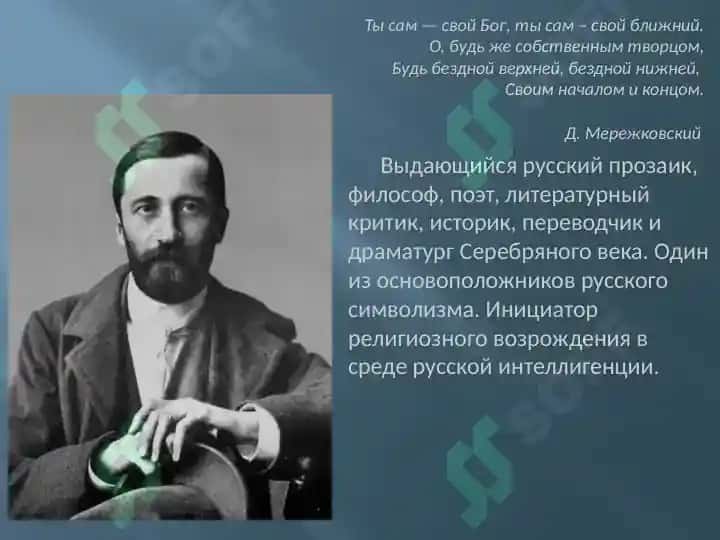 Ты сам — свой Бог, ты сам – свой ближний.
О, будь же собственным творцом,
Будь бездной верхней, бездной нижней,
Своим началом и концом.

Д. Мережковский

Выдающийся русский прозаик, философ, поэт, литературный критик, историк, переводчик и драматург Серебряного века. Один из основоположников русского символизма. Инициатор религиозного возрождения в среде русской интеллигенции.